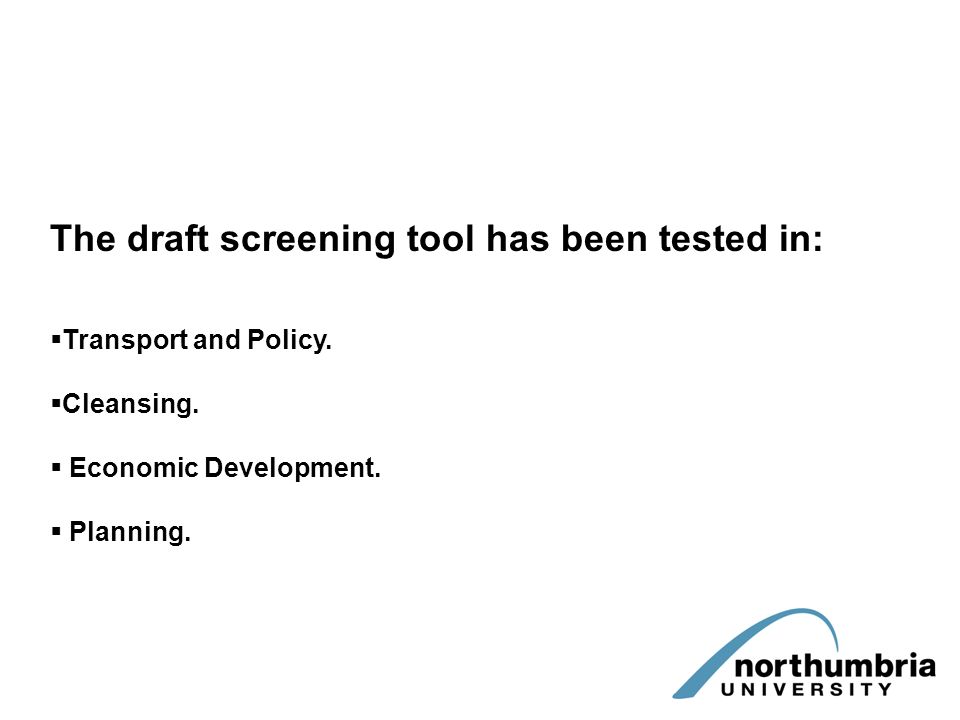 The draft screening tool has been tested in:

▪Transport and Policy.

▪Cleansing.

▪ Economic Development.

▪ Planning.

northumbria
UNIVERSITY